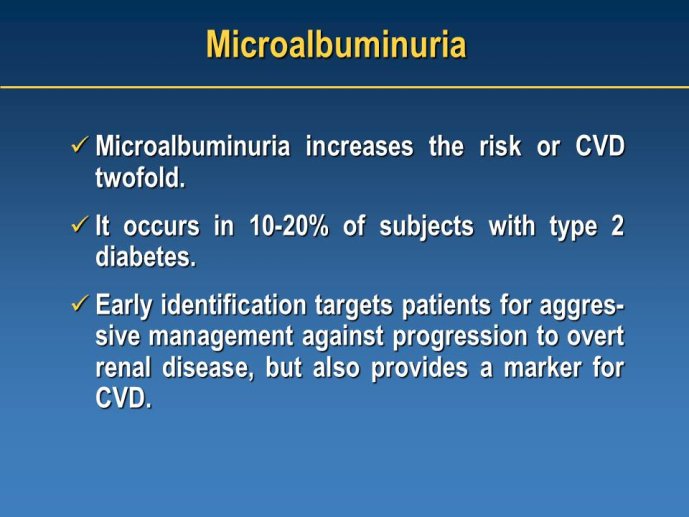 Microalbuminuria

✓ Microalbuminuria increases the risk or CVD twofold.

✓ It occurs in 10-20% of subjects with type 2 diabetes.

✓ Early identification targets patients for aggressive management against progression to overt renal disease, but also provides a marker for CVD.